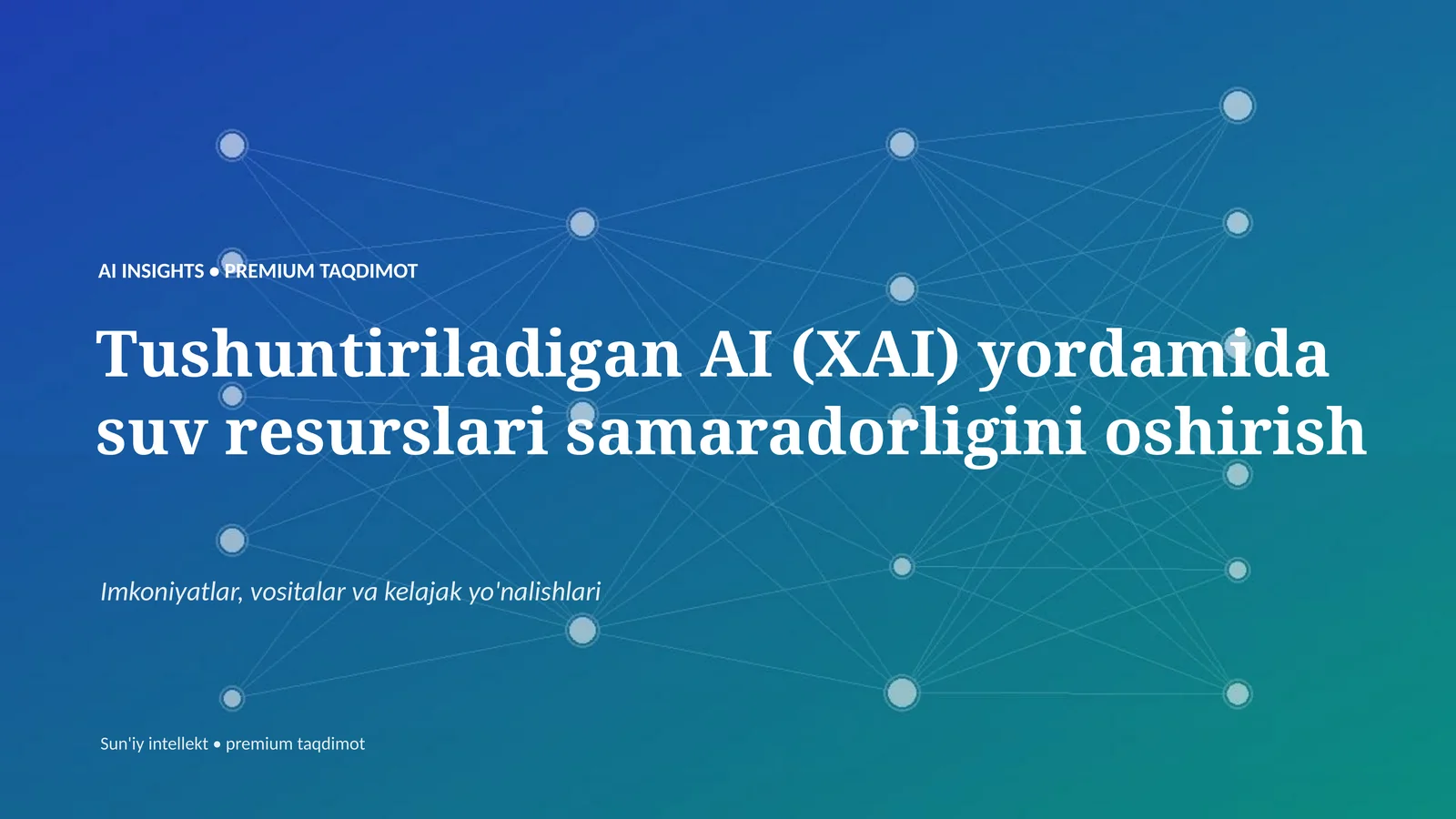 AI INSIGHTS • PREMIUM TAQDIMOT

Tushuntiriladigan AI (XAI) yordamida suv resurslari samaradorligini oshirish

Imkoniyatlar, vositalar va kelajak yo'nalishlari

Sun'iy intellekt • premium taqdimot